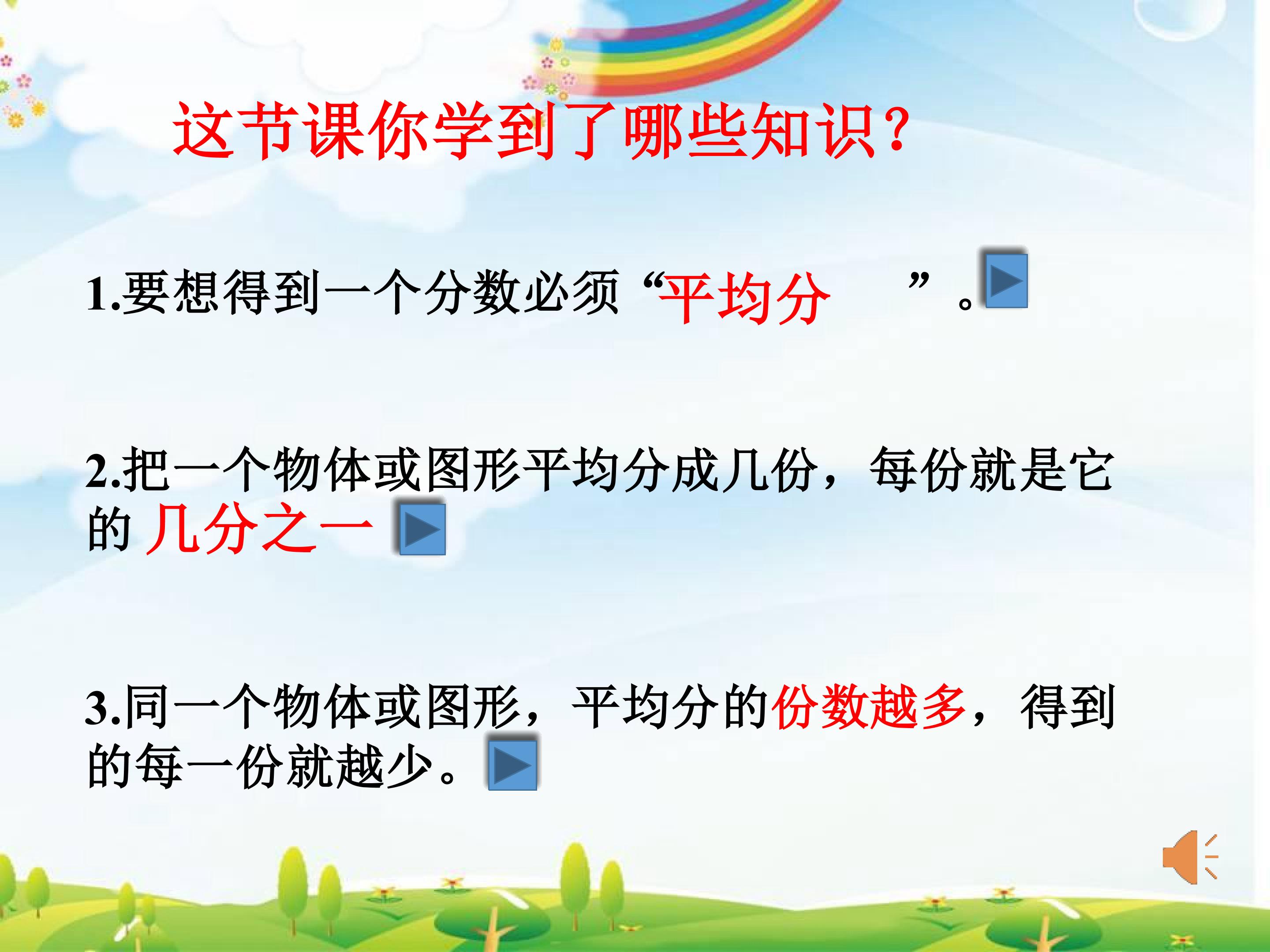 这节课你学到了哪些知识?

1.要想得到一个分数必须“平均分 ”。

2.把一个物体或图形平均分成几份，每份就是它的 几分之一

3.同一个物体或图形，平均分的份数越多，得到的每一份就越少。